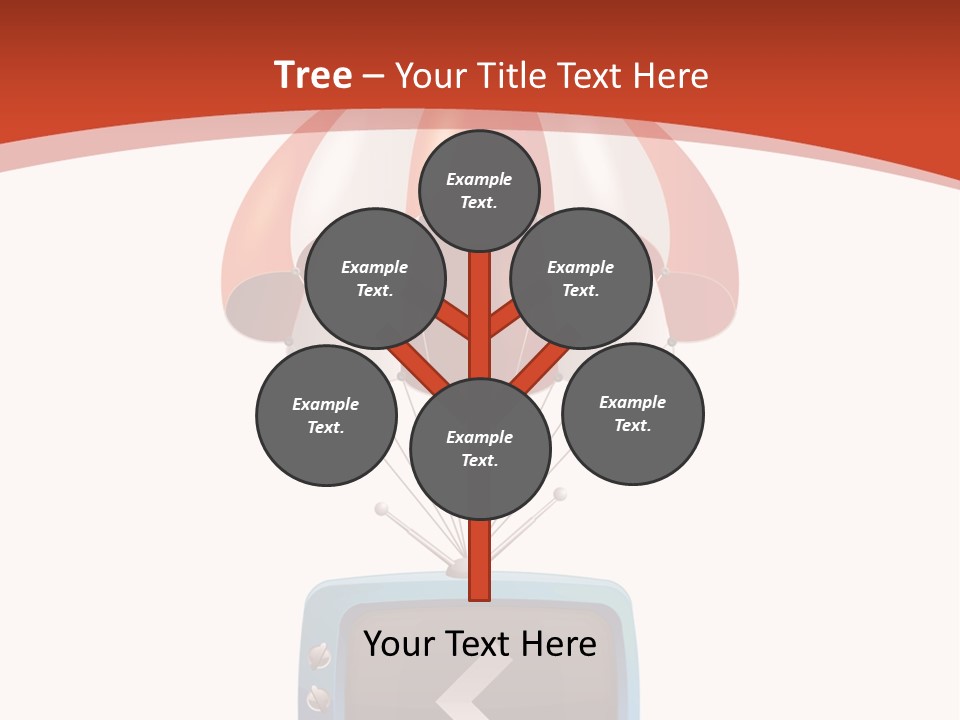 Tree – Your Title Text Here

Example Text.

Example Text.

Example Text.

Example Text.

Example Text.

Example Text.

Your Text Here